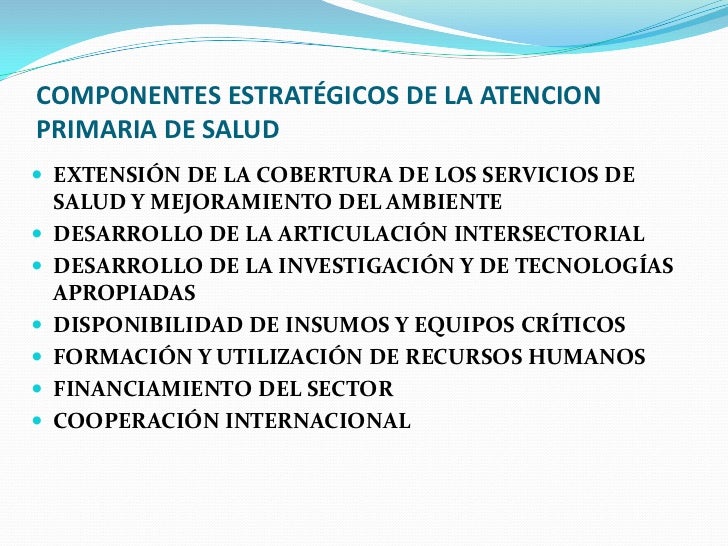 COMPONENTES ESTRATÉGICOS DE LA ATENCION PRIMARIA DE SALUD

- EXTENSIÓN DE LA COBERTURA DE LOS SERVICIOS DE SALUD Y MEJORAMIENTO DEL AMBIENTE
- DESARROLLO DE LA ARTICULACIÓN INTERSECTORIAL
- DESARROLLO DE LA INVESTIGACIÓN Y DE TECNOLOGÍAS APROPIADAS
- DISPONIBILIDAD DE INSUMOS Y EQUIPOS CRÍTICOS
- FORMACIÓN Y UTILIZACIÓN DE RECURSOS HUMANOS
- FINANCIAMIENTO DEL SECTOR
- COOPERACIÓN INTERNACIONAL